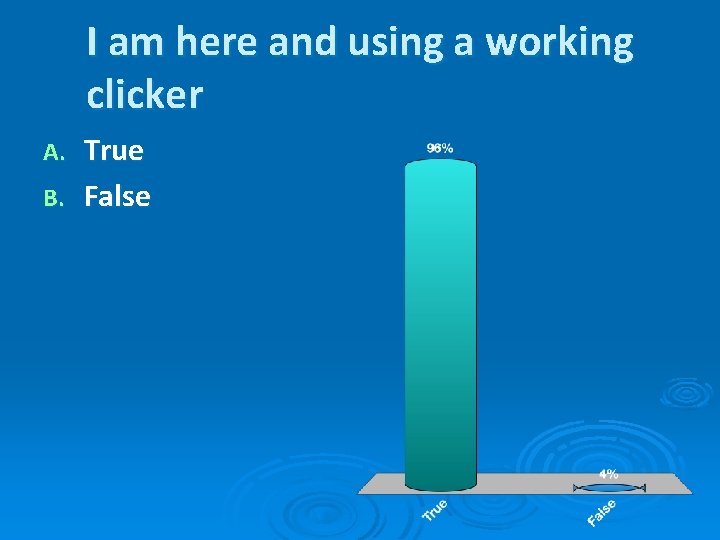 I am here and using a working clicker

A. True
B. False

96%
4%
True
False